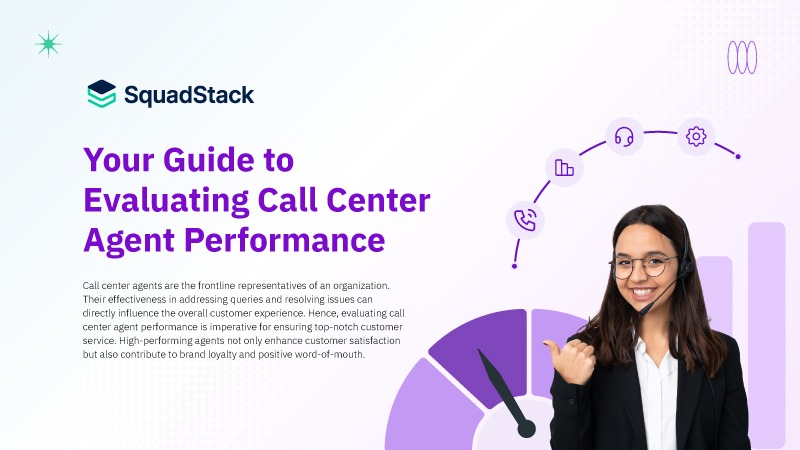 SquadStack

Your Guide to Evaluating Call Center Agent Performance

Call center agents are the frontline representatives of an organization. Their effectiveness in addressing queries and resolving issues can directly influence the overall customer experience. Hence, evaluating call center agent performance is imperative for ensuring top-notch customer service. High-performing agents not only enhance customer satisfaction but also contribute to brand loyalty and positive word-of-mouth.